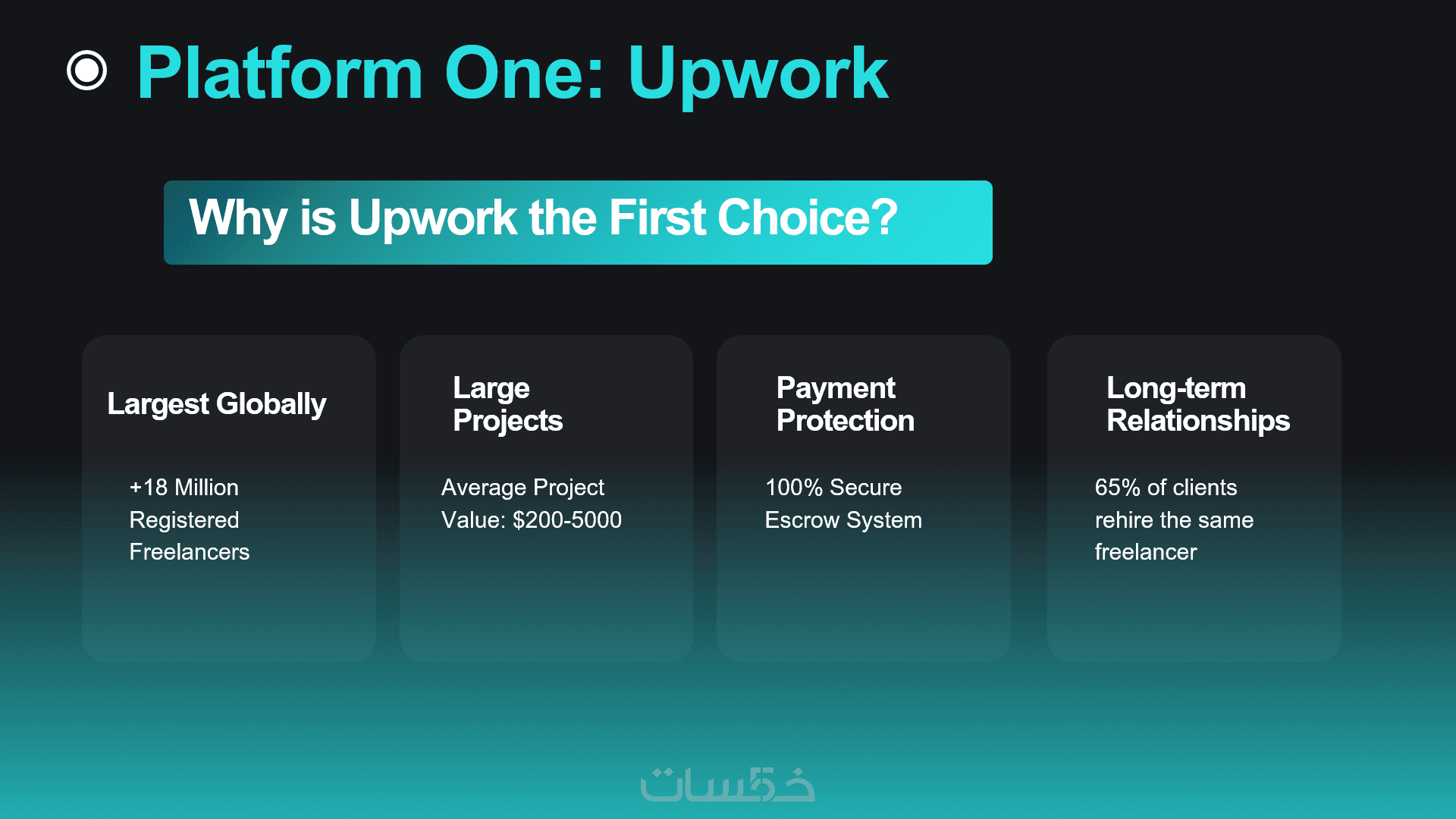 Platform One: Upwork

Why is Upwork the First Choice?

Largest Globally

+18 Million Registered Freelancers

Large Projects

Average Project Value: $200-5000

Payment Protection

100% Secure Escrow System

Long-term Relationships

65% of clients rehire the same freelancer

خمسات